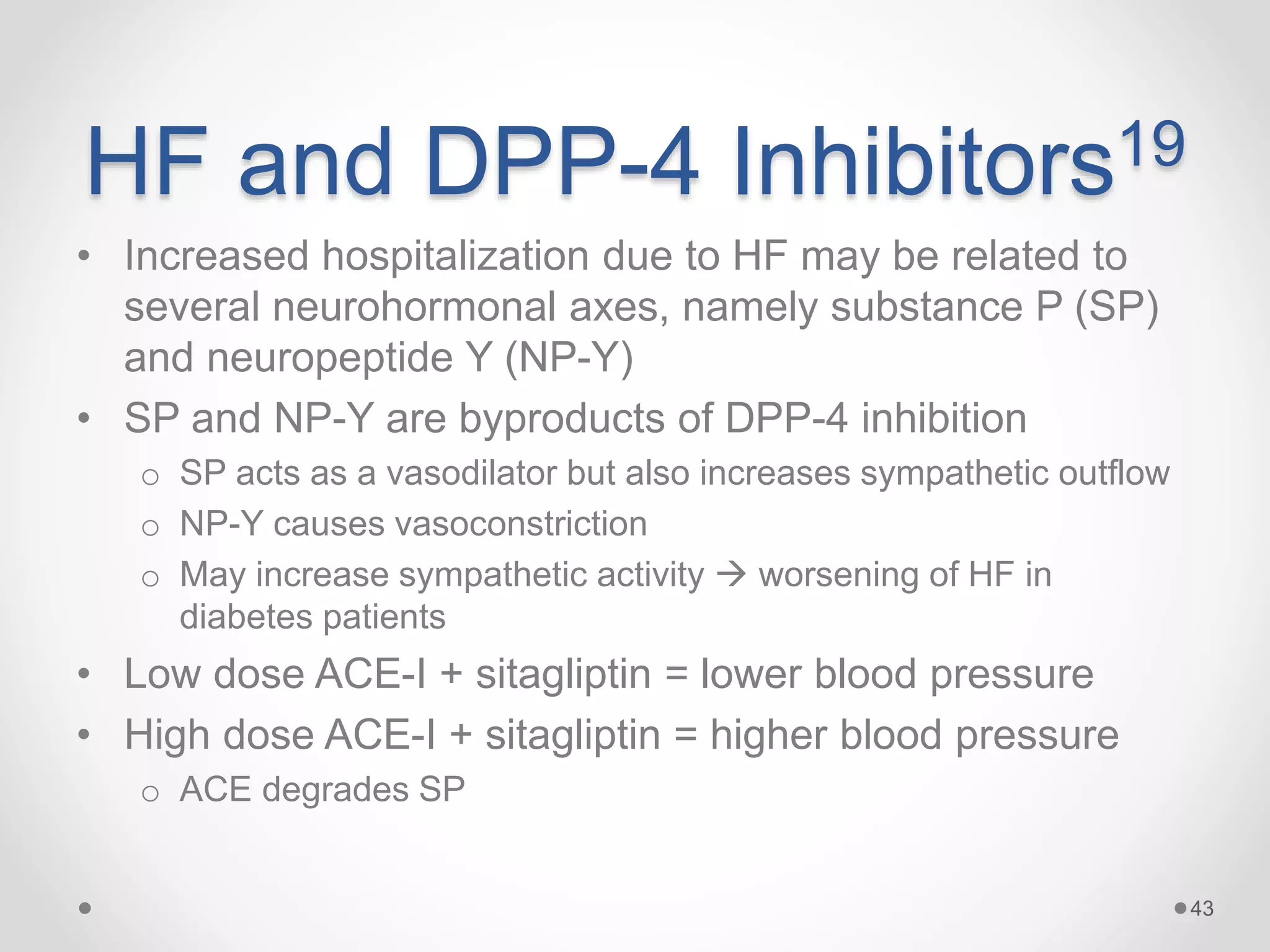 HF and DPP-4 Inhibitors$^{19}$

• Increased hospitalization due to HF may be related to several neurohormonal axes, namely substance P (SP) and neuropeptide Y (NP-Y)
• SP and NP-Y are byproducts of DPP-4 inhibition
  o SP acts as a vasodilator but also increases sympathetic outflow
  o NP-Y causes vasoconstriction
  o May increase sympathetic activity → worsening of HF in diabetes patients
• Low dose ACE-I + sitagliptin = lower blood pressure
• High dose ACE-I + sitagliptin = higher blood pressure
  o ACE degrades SP

43